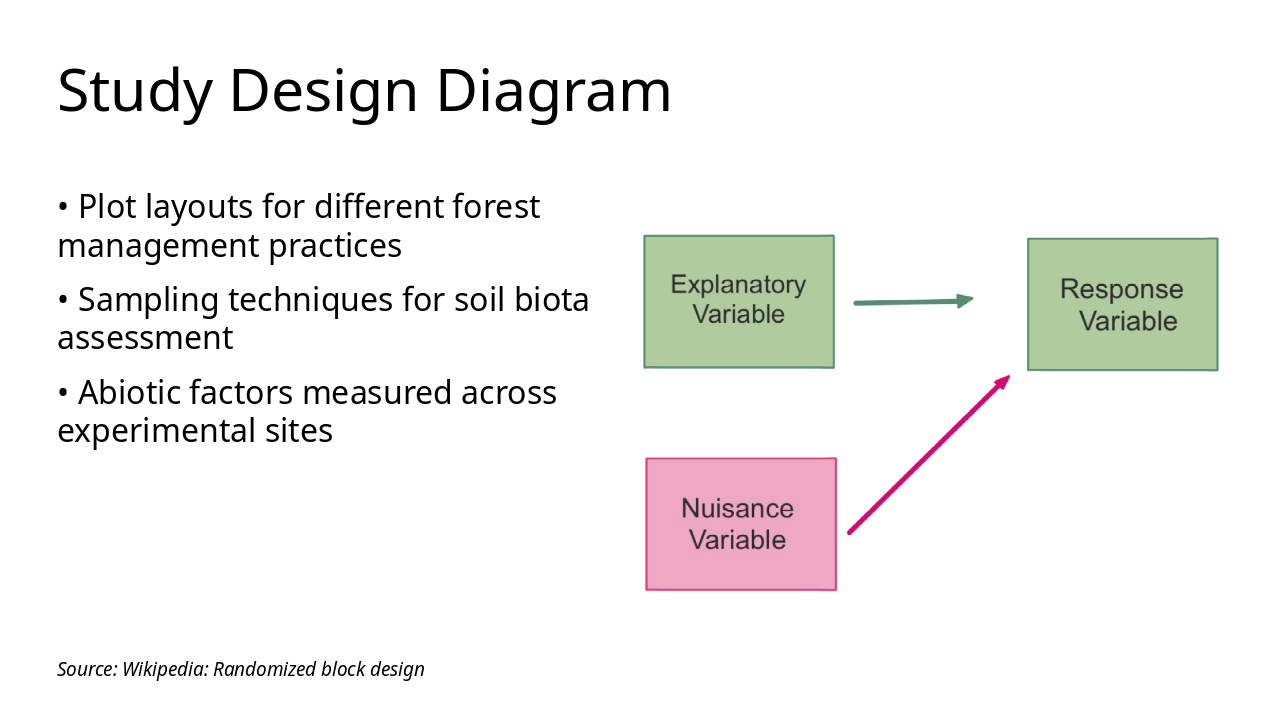 Study Design Diagram

• Plot layouts for different forest management practices

• Sampling techniques for soil biota assessment

• Abiotic factors measured across experimental sites

Explanatory Variable

Response Variable

Nuisance Variable

Source: Wikipedia: Randomized block design